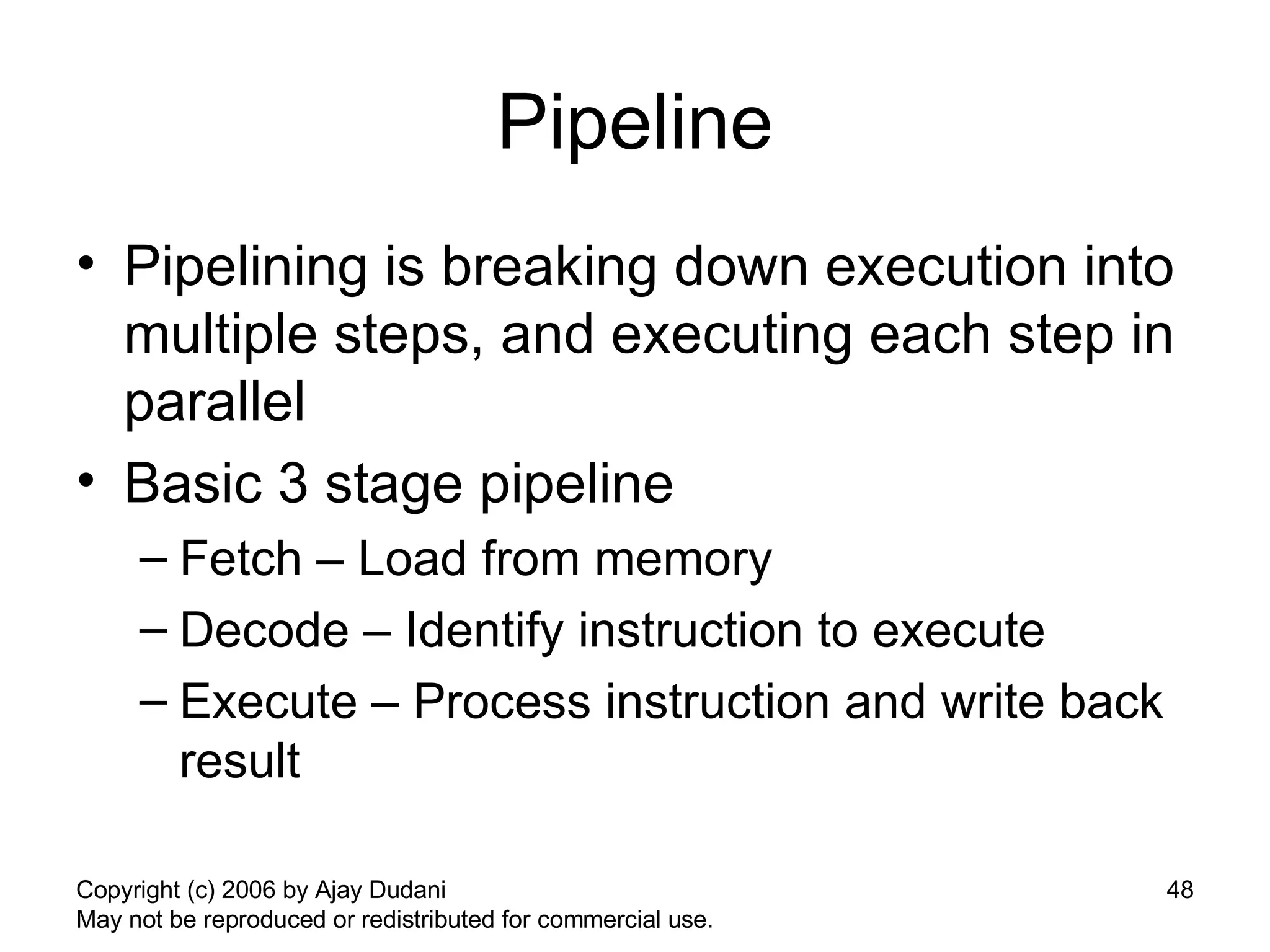 Pipeline

• Pipelining is breaking down execution into multiple steps, and executing each step in parallel
• Basic 3 stage pipeline
– Fetch – Load from memory
– Decode – Identify instruction to execute
– Execute – Process instruction and write back result

Copyright (c) 2006 by Ajay Dudani
May not be reproduced or redistributed for commercial use.

48